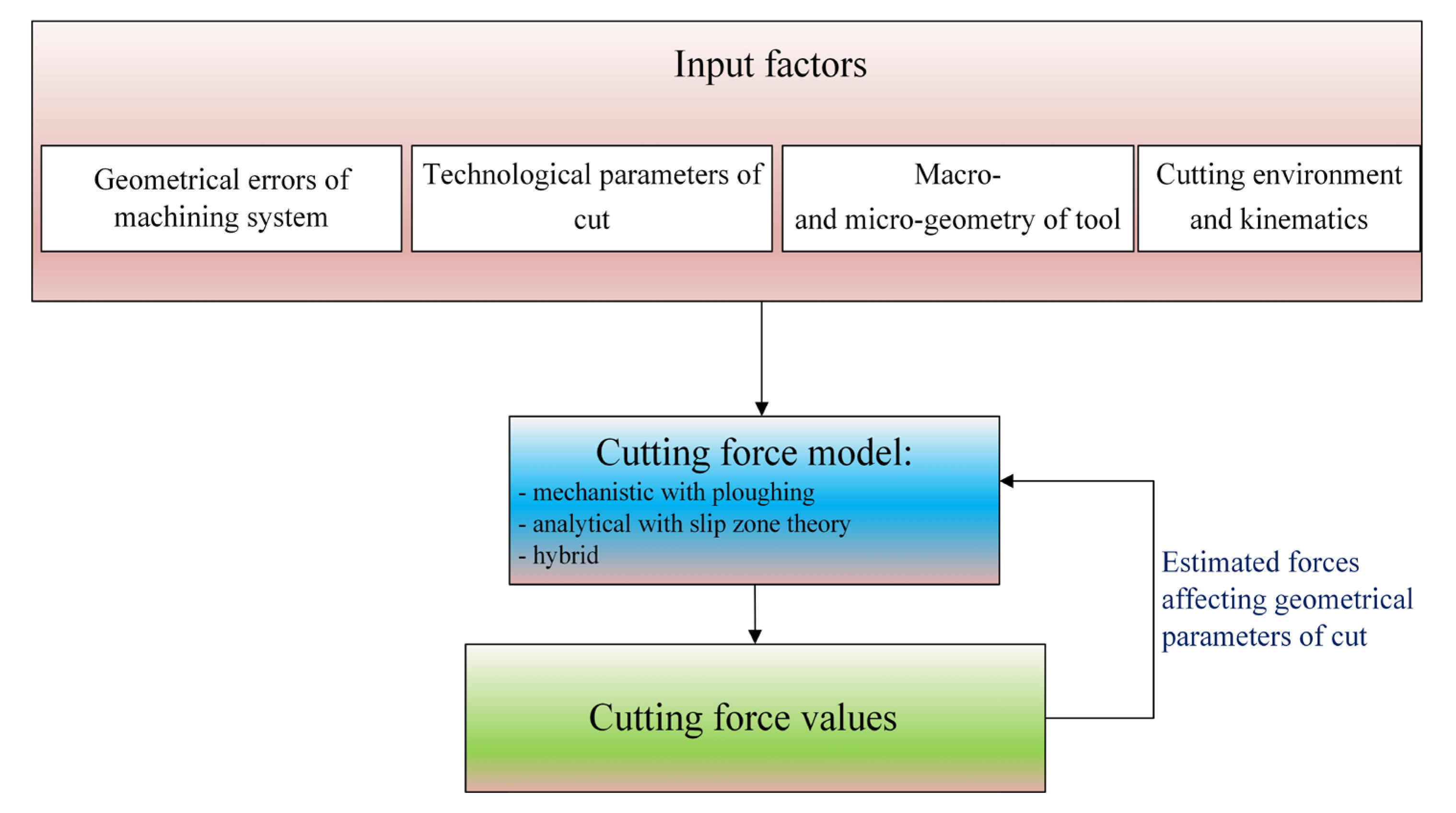 Input factors

Geometrical errors of machining system

Technological parameters of cut

Macro- and micro-geometry of tool

Cutting environment and kinematics

Cutting force model:
- mechanistic with ploughing
- analytical with slip zone theory
- hybrid

Estimated forces affecting geometrical parameters of cut

Cutting force values